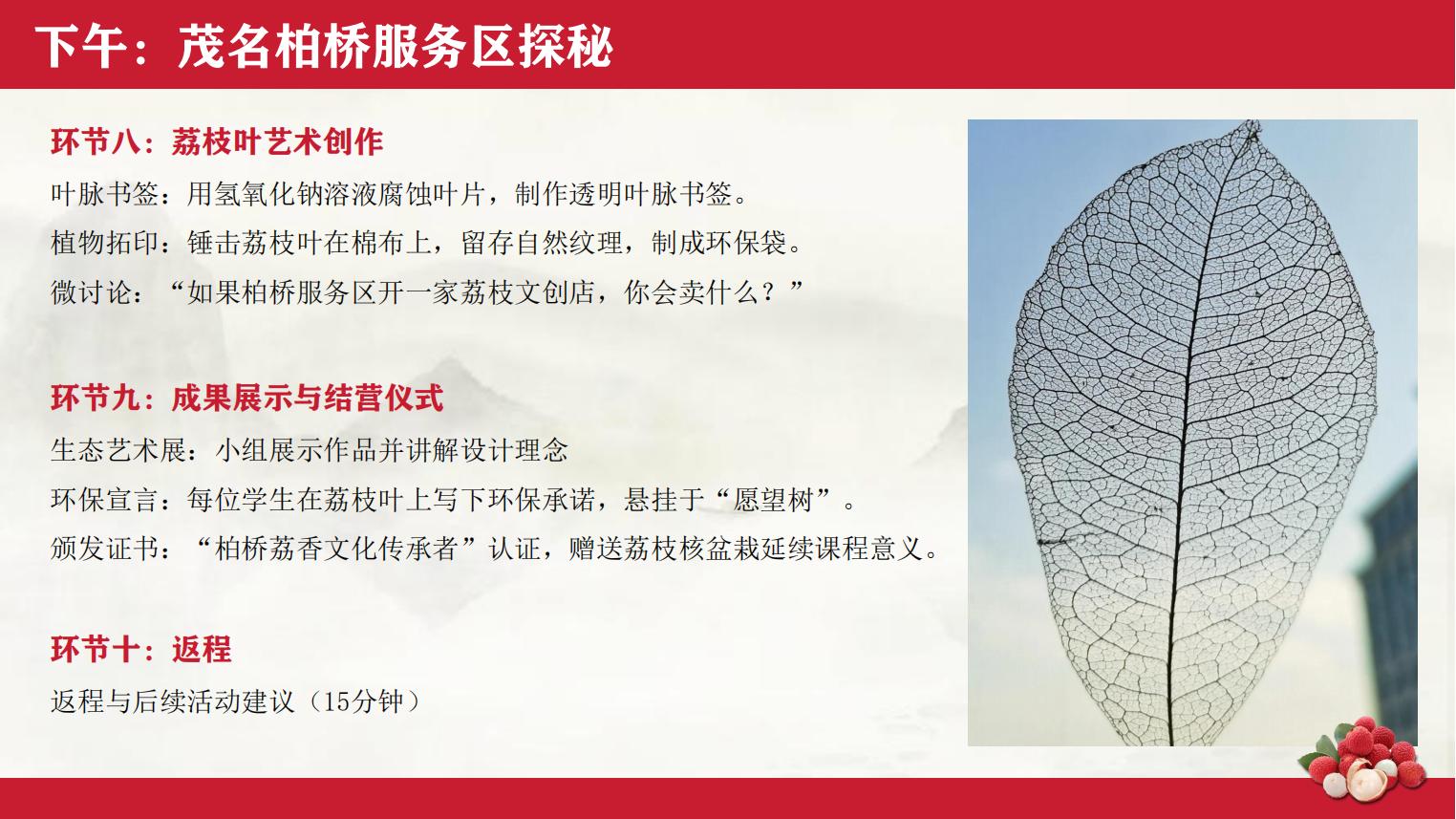 下午：茂名柏桥服务区探秘

环节八：荔枝叶艺术创作

叶脉书签：用氢氧化钠溶液腐蚀叶片，制作透明叶脉书签。

植物拓印：锤击荔枝叶在棉布上，留存自然纹理，制成环保袋。

微讨论：“如果柏桥服务区开一家荔枝文创店，你会卖什么？”

环节九：成果展示与结营仪式

生态艺术展：小组展示作品并讲解设计理念

环保宣言：每位学生在荔枝叶上写下环保承诺，悬挂于“愿望树”。

颁发证书：“柏桥荔香文化传承者”认证，赠送荔枝核盆栽延续课程意义。

环节十：返程

返程与后续活动建议（15分钟）